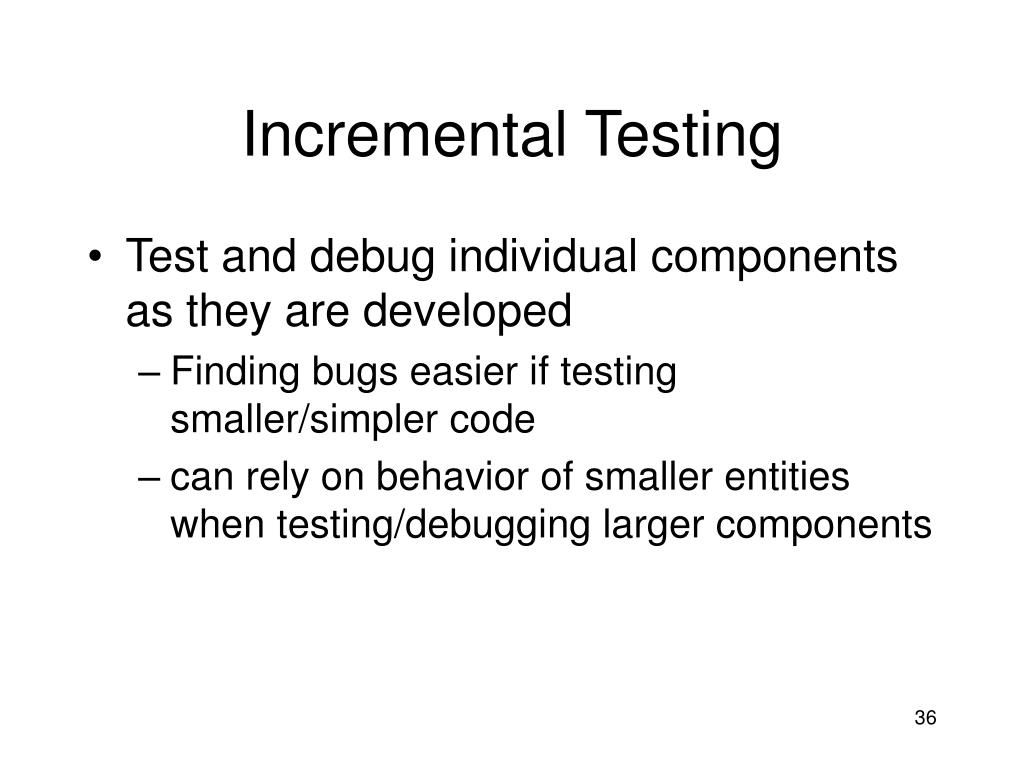 Incremental Testing

• Test and debug individual components as they are developed

– Finding bugs easier if testing smaller/simpler code

– can rely on behavior of smaller entities when testing/debugging larger components

36